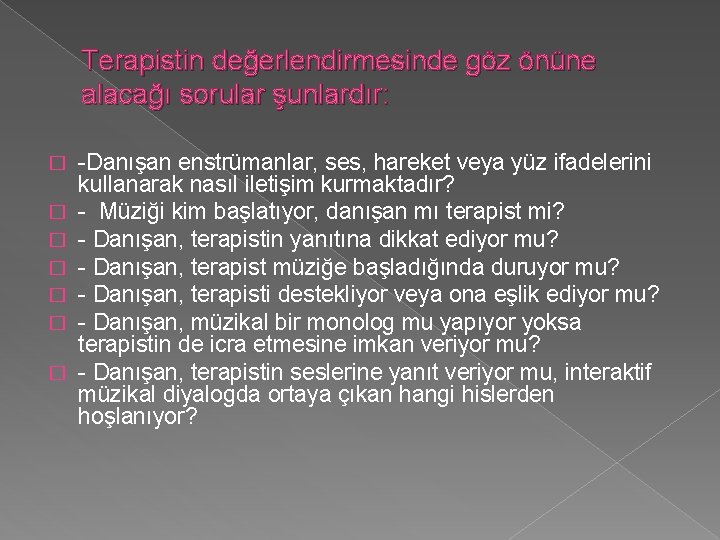 Terapistin değerlendirmesinde göz önüne alacağı sorular şunlardır:

-Danışan enstrümanlar, ses, hareket veya yüz ifadelerini kullanarak nasıl iletişim kurmaktadır?
- Müziği kim başlatıyor, danışan mı terapist mi?
- Danışan, terapistin yanıtına dikkat ediyor mu?
- Danışan, terapist müziğe başladığında duruyor mu?
- Danışan, terapisti destekliyor veya ona eşlik ediyor mu?
- Danışan, müzikal bir monolog mu yapıyor yoksa terapistin de icra etmesine imkan veriyor mu?
- Danışan, terapistin seslerine yanıt veriyor mu, interaktif müzikal diyalogda ortaya çıkan hangi hislerden hoşlanıyor?